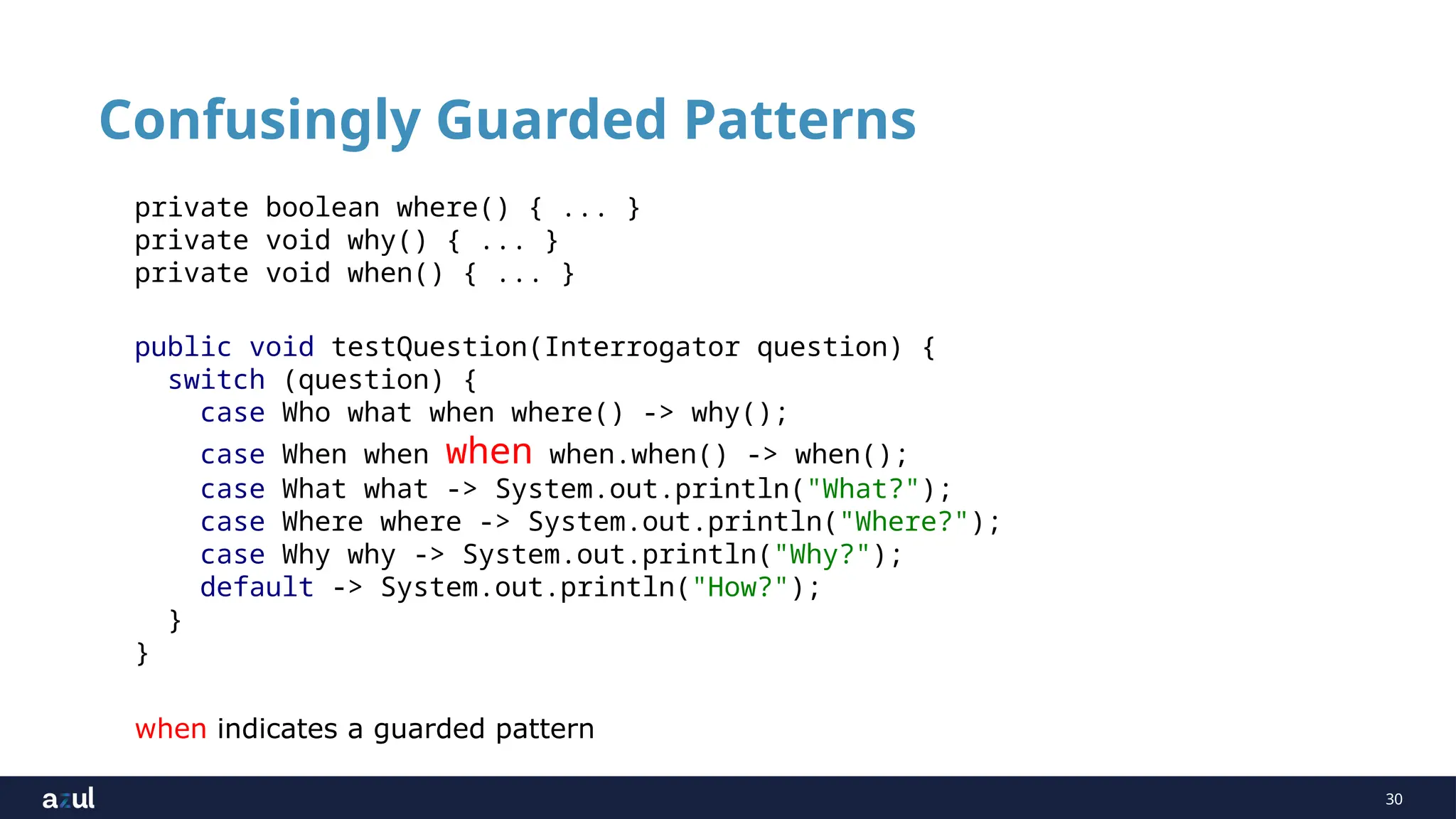 Confusingly Guarded Patterns

private boolean where() { ... }
private void why() { ... }
private void when() { ... }

public void testQuestion(Interrogator question) {
  switch (question) {
    case Who what when where() -> why();
    case When when when when.when() -> when();
    case What what -> System.out.println("What?");
    case Where where -> System.out.println("Where?");
    case Why why -> System.out.println("Why?");
    default -> System.out.println("How?");
  }
}

when indicates a guarded pattern

azul

30